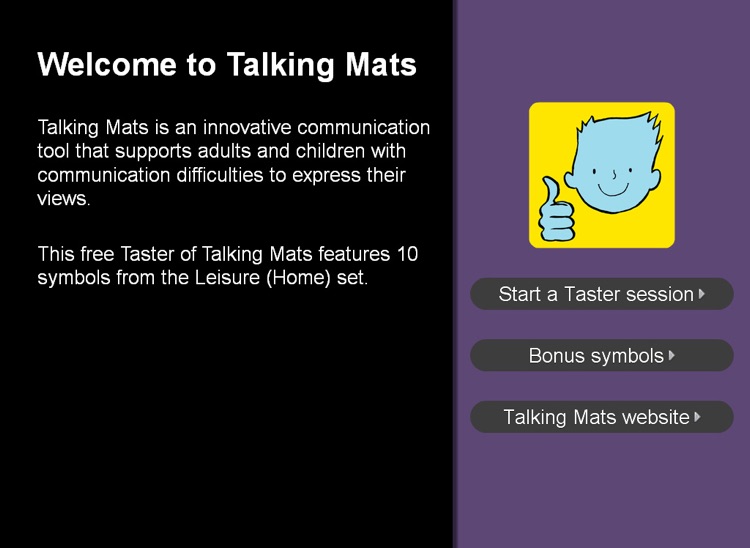 Welcome to Talking Mats

Talking Mats is an innovative communication tool that supports adults and children with communication difficulties to express their views.

This free Taster of Talking Mats features 10 symbols from the Leisure (Home) set.

Start a Taster session

Bonus symbols

Talking Mats website